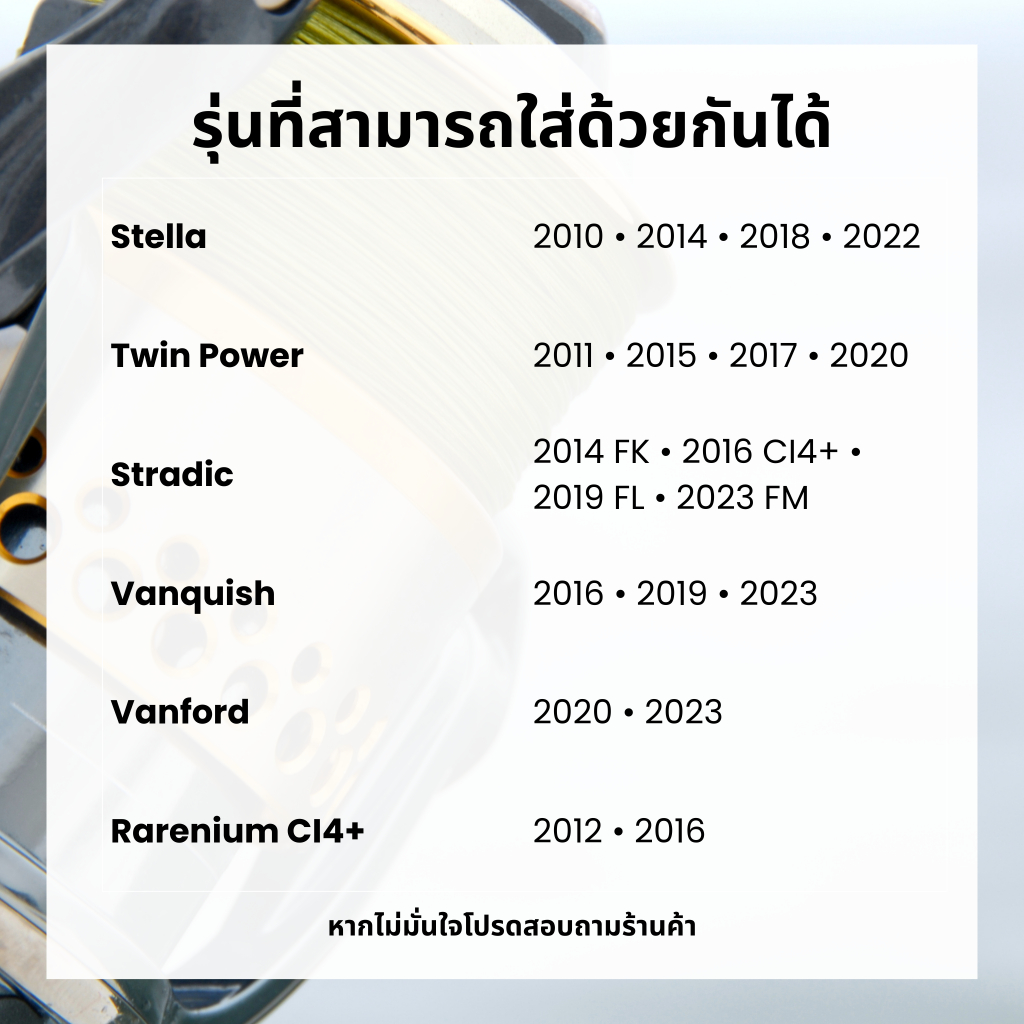 รุ่นที่สามารถใส่ด้วยกันได้

| | |
|---|---|
| Stella | 2010 • 2014 • 2018 • 2022 |
| Twin Power | 2011 • 2015 • 2017 • 2020 |
| Stradic | 2014 FK • 2016 CI4+ • 2019 FL • 2023 FM |
| Vanquish | 2016 • 2019 • 2023 |
| Vanford | 2020 • 2023 |
| Rarenium CI4+ | 2012 • 2016 |

หากไม่มั่นใจโปรดสอบถามร้านค้า